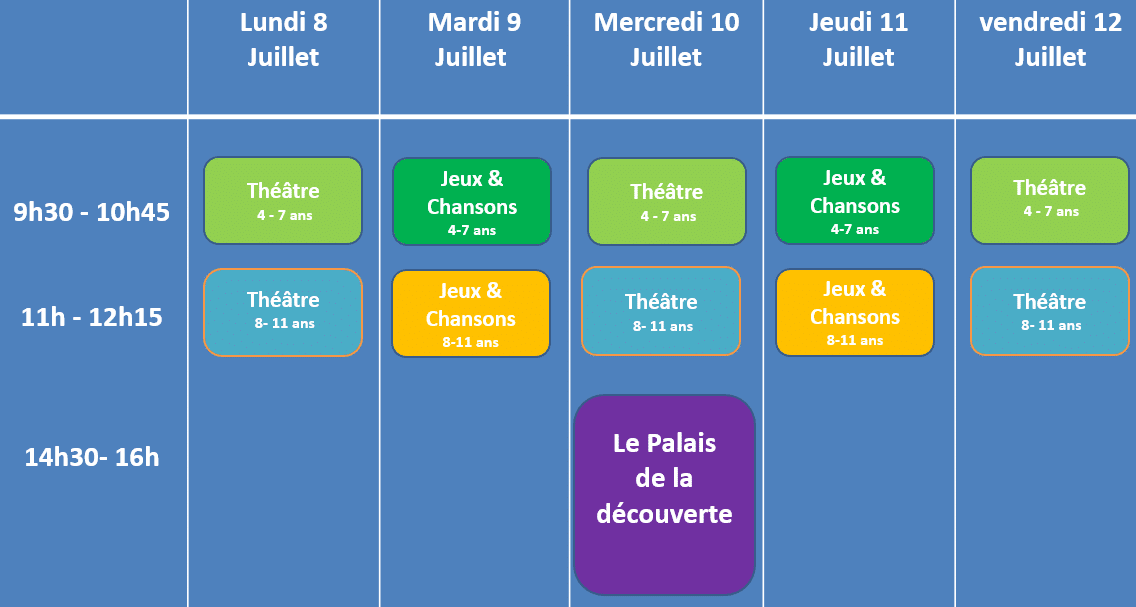 |  | Lundi 8 Juillet | Mardi 9 Juillet | Mercredi 10 Juillet | Jeudi 11 Juillet | vendredi 12 Juillet |
|---|---|---|---|---|---|
| 9h30 - 10h45 | Théâtre 4 - 7 ans | Jeux & Chansons 4-7 ans | Théâtre 4 - 7 ans | Jeux & Chansons 4-7 ans | Théâtre 4 - 7 ans |
| 11h - 12h15 | Théâtre 8- 11 ans | Jeux & Chansons 8-11 ans | Théâtre 8- 11 ans | Jeux & Chansons 8-11 ans | Théâtre 8- 11 ans |
| 14h30- 16h |  |  | Le Palais de la découverte |  |  |